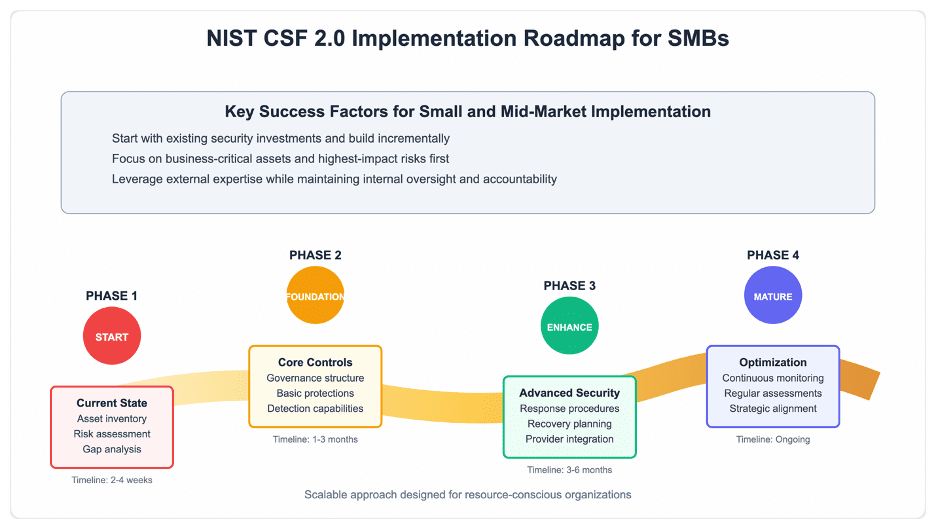 NIST CSF 2.0 Implementation Roadmap for SMBs

Key Success Factors for Small and Mid-Market Implementation

Start with existing security investments and build incrementally

Focus on business-critical assets and highest-impact risks first

Leverage external expertise while maintaining internal oversight and accountability

PHASE 1

START

Current State
Asset inventory
Risk assessment
Gap analysis

Timeline: 2-4 weeks

PHASE 2

FOUNDATION

Core Controls
Governance structure
Basic protections
Detection capabilities

Timeline: 1-3 months

PHASE 3

ENHANCE

Advanced Security
Response procedures
Recovery planning
Provider integration

Timeline: 3-6 months

PHASE 4

MATURE

Optimization
Continuous monitoring
Regular assessments
Strategic alignment

Timeline: Ongoing

Scalable approach designed for resource-conscious organizations